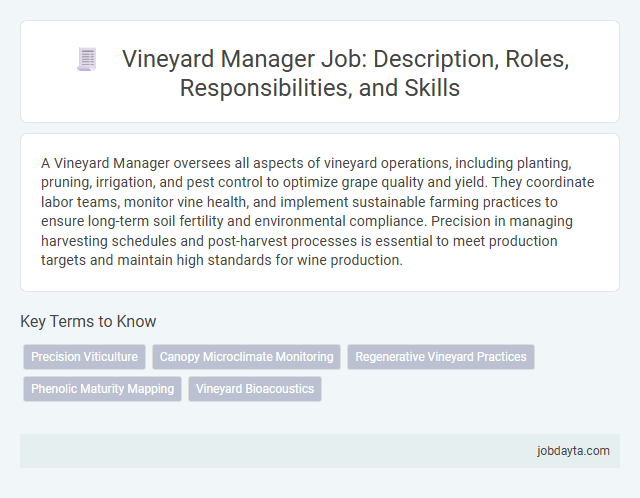 Vineyard Manager Job: Description, Roles, Responsibilities, and Skills

A Vineyard Manager oversees all aspects of vineyard operations, including planting, pruning, irrigation, and pest control to optimize grape quality and yield. They coordinate labor teams, monitor vine health, and implement sustainable farming practices to ensure long-term soil fertility and environmental compliance. Precision in managing harvesting schedules and post-harvest processes is essential to meet production targets and maintain high standards for wine production.

Key Terms to Know

Precision Viticulture
Canopy Microclimate Monitoring
Regenerative Vineyard Practices
Phenolic Maturity Mapping
Vineyard Bioacoustics

jobdayta.com